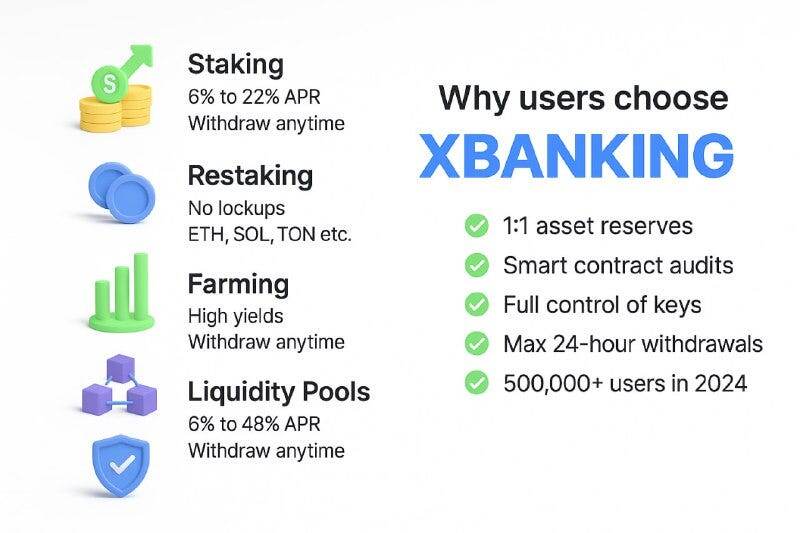 Staking
6% to 22% APR
Withdraw anytime

Restaking
No lockups
ETH, SOL, TON etc.

Farming
High yields
Withdraw anytime

Liquidity Pools
6% to 48% APR
Withdraw anytime

Why users choose
XBANKING

1:1 asset reserves
Smart contract audits
Full control of keys
Max 24-hour withdrawals
500,000+ users in 2024